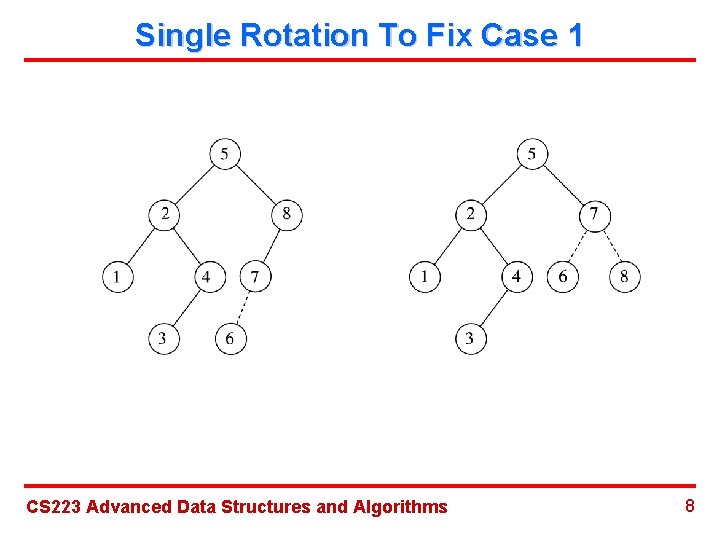 Single Rotation To Fix Case 1

5
2
8
1
4
7
3
6

5
2
7
1
4
6
8
3

CS223 Advanced Data Structures and Algorithms

8